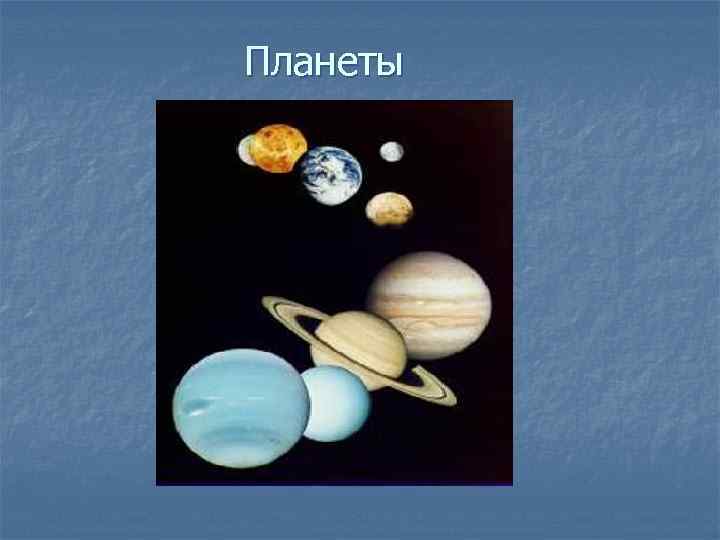 Планеты